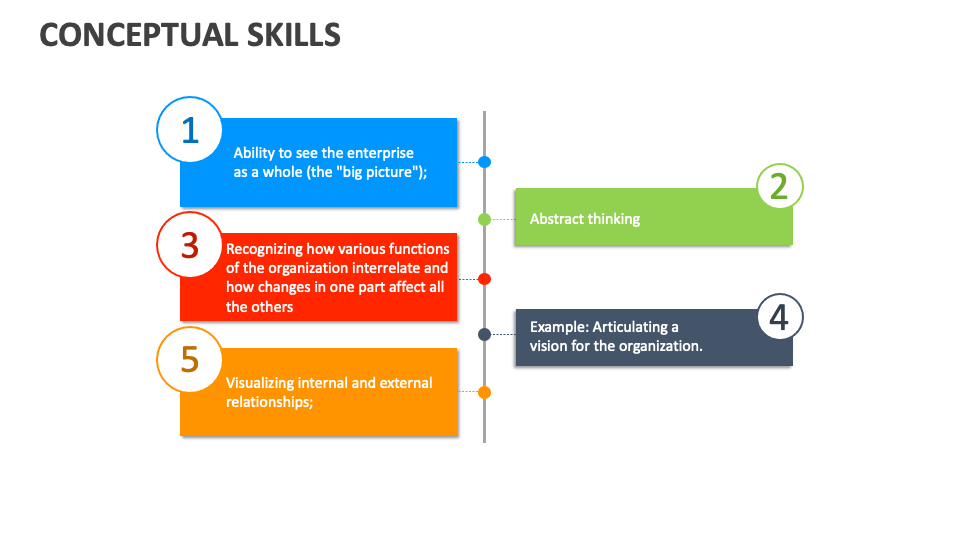 CONCEPTUAL SKILLS

1

Ability to see the enterprise as a whole (the "big picture");

2

Abstract thinking

3

Recognizing how various functions of the organization interrelate and how changes in one part affect all the others

4

Example: Articulating a vision for the organization.

5

Visualizing internal and external relationships;